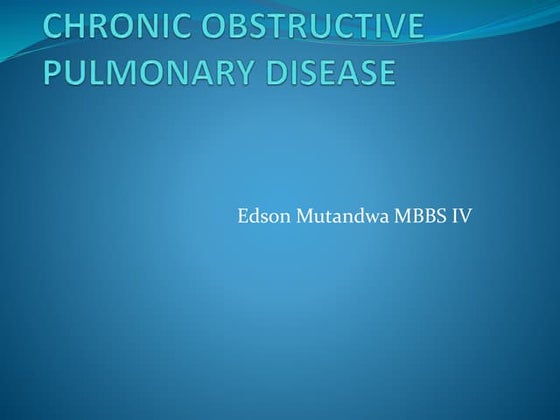 CHRONIC OBSTRUCTIVE PULMONARY DISEASE

Edson Mutandwa MBBS IV